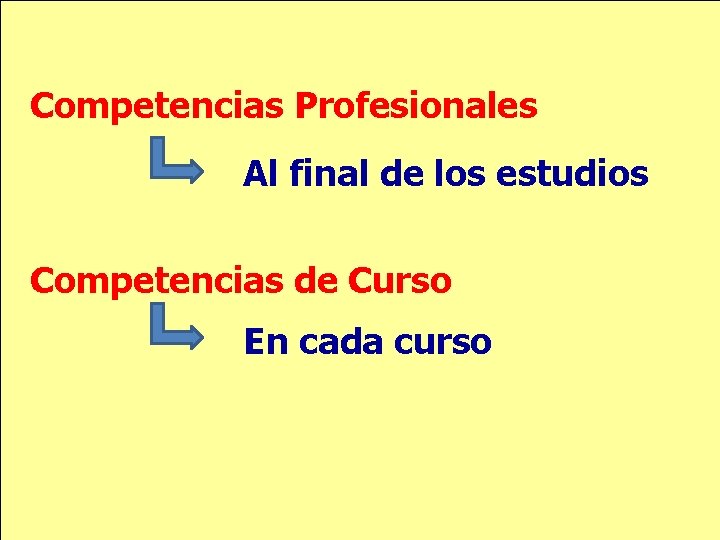 Competencias Profesionales

Al final de los estudios

Competencias de Curso

En cada curso